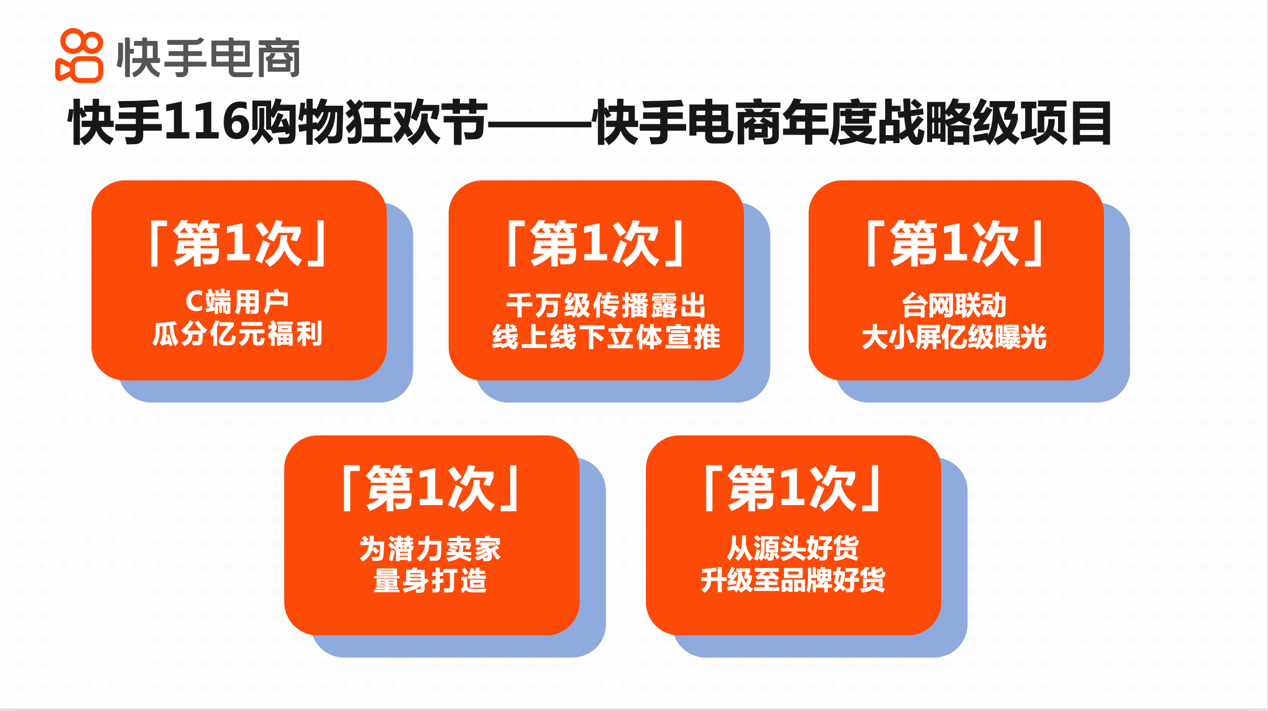 快手电商

快手116购物狂欢节——快手电商年度战略级项目

「第1次」
C端用户
瓜分亿元福利

「第1次」
千万级传播露出
线上线下立体宣推

「第1次」
台网联动
大小屏亿级曝光

「第1次」
为潜力卖家
量身打造

「第1次」
从源头好货
升级至品牌好货